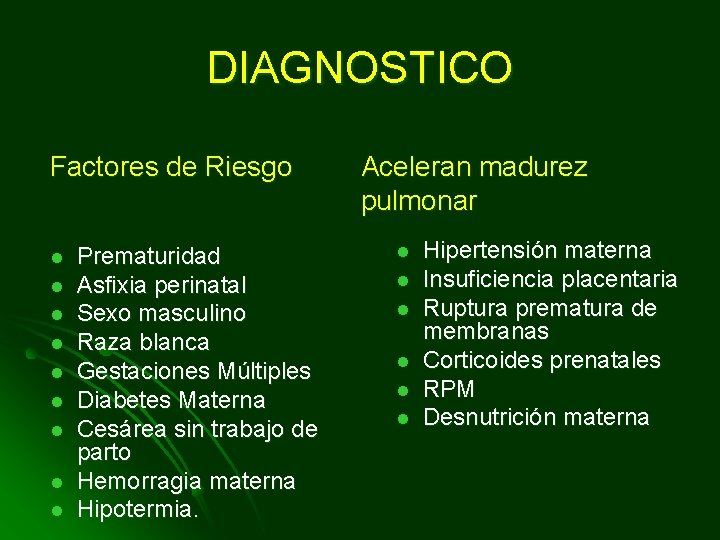 DIAGNOSTICO

Factores de Riesgo

- Prematuridad
- Asfixia perinatal
- Sexo masculino
- Raza blanca
- Gestaciones Múltiples
- Diabetes Materna
- Cesárea sin trabajo de parto
- Hemorragia materna
- Hipotermia.

Aceleran madurez pulmonar

- Hipertensión materna
- Insuficiencia placentaria
- Ruptura prematura de membranas
- Corticoides prenatales
- RPM
- Desnutrición materna